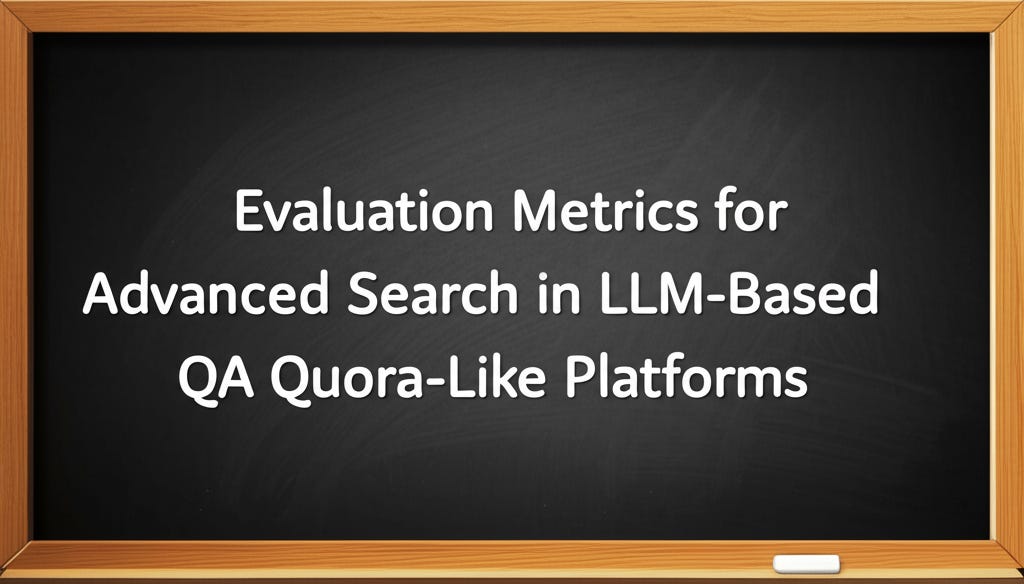 Evaluation Metrics for Advanced Search in LLM-Based QA Quora-Like Platforms